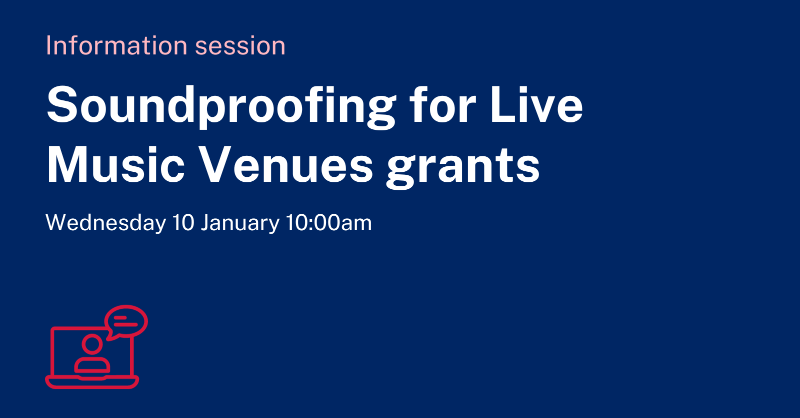 Information session

Soundproofing for Live Music Venues grants

Wednesday 10 January 10:00am